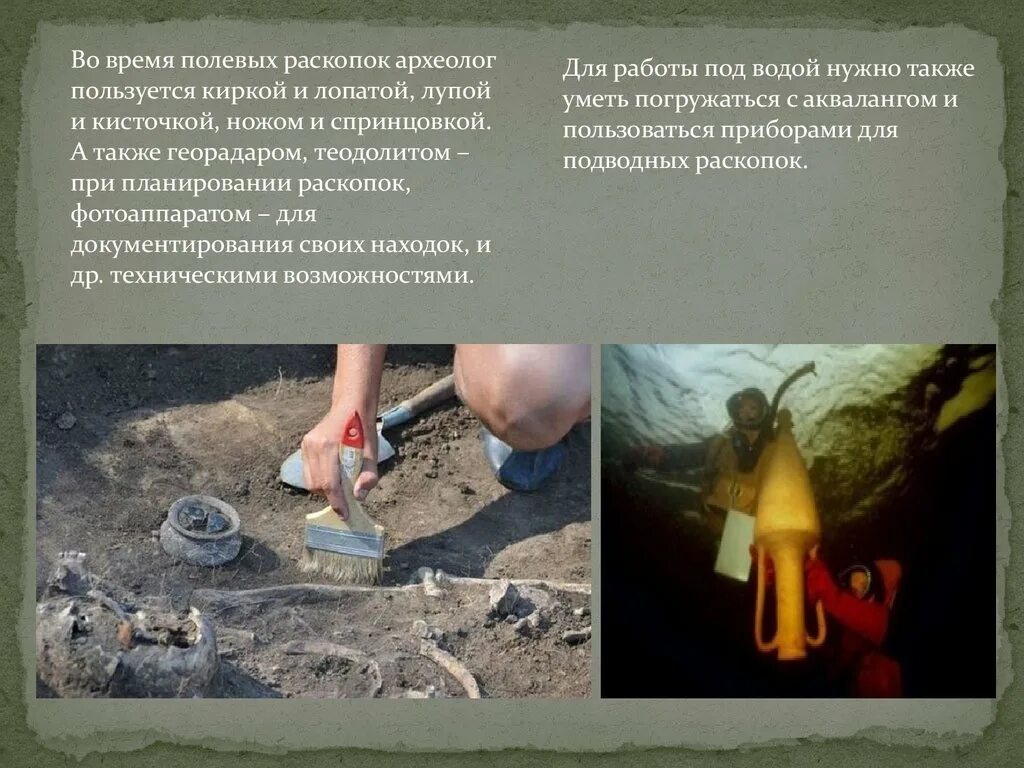 Во время полевых раскопок археолог пользуется киркой и лопатой, лупой и кисточкой, ножом и спринцовкой. А также георадаром, теодолитом – при планировании раскопок, фотоаппаратом – для документирования своих находок, и др. техническими возможностями.

Для работы под водой нужно также уметь погружаться с аквалангом и пользоваться приборами для подводных раскопок.